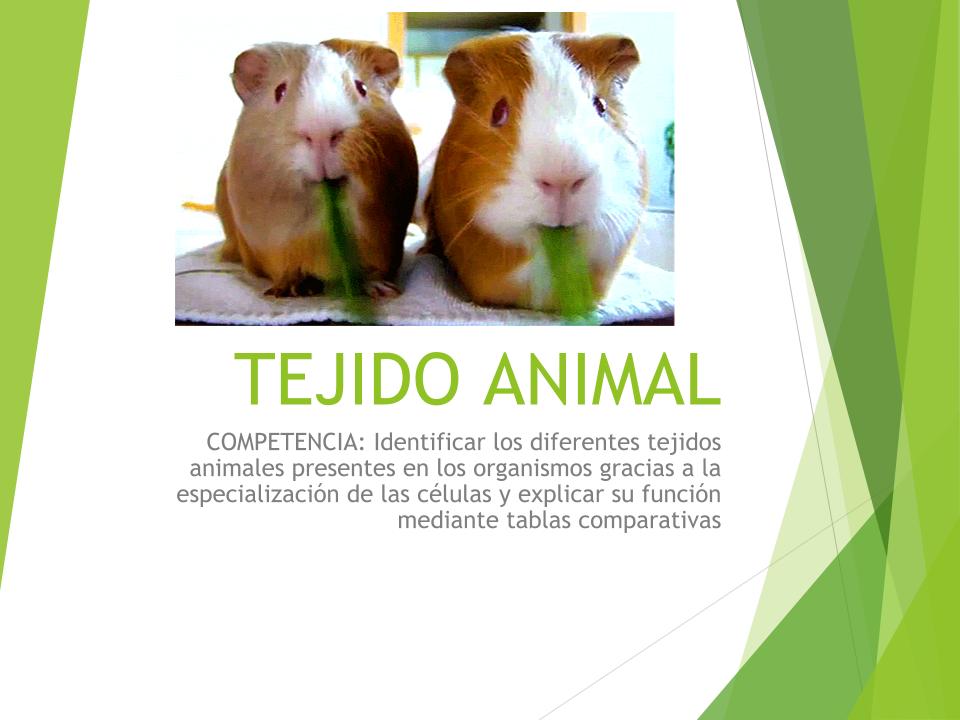 TEJIDO ANIMAL

COMPETENCIA: Identificar los diferentes tejidos animales presentes en los organismos gracias a la especialización de las células y explicar su función mediante tablas comparativas